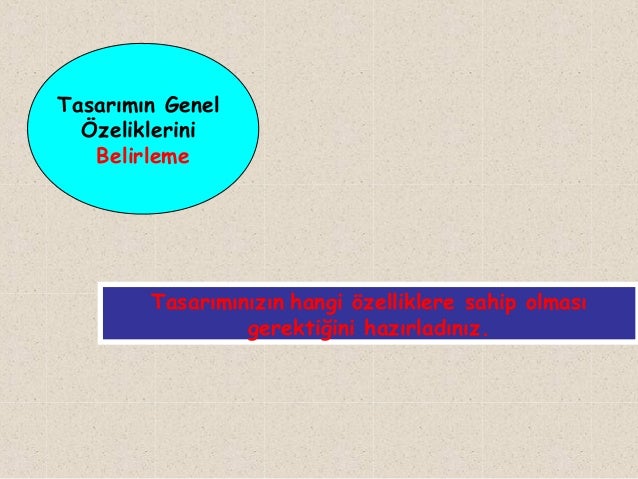 Tasarımın Genel Özeliklerini Belirleme

Tasarımınızın hangi özelliklere sahip olması gerektiğini hazırladınız.